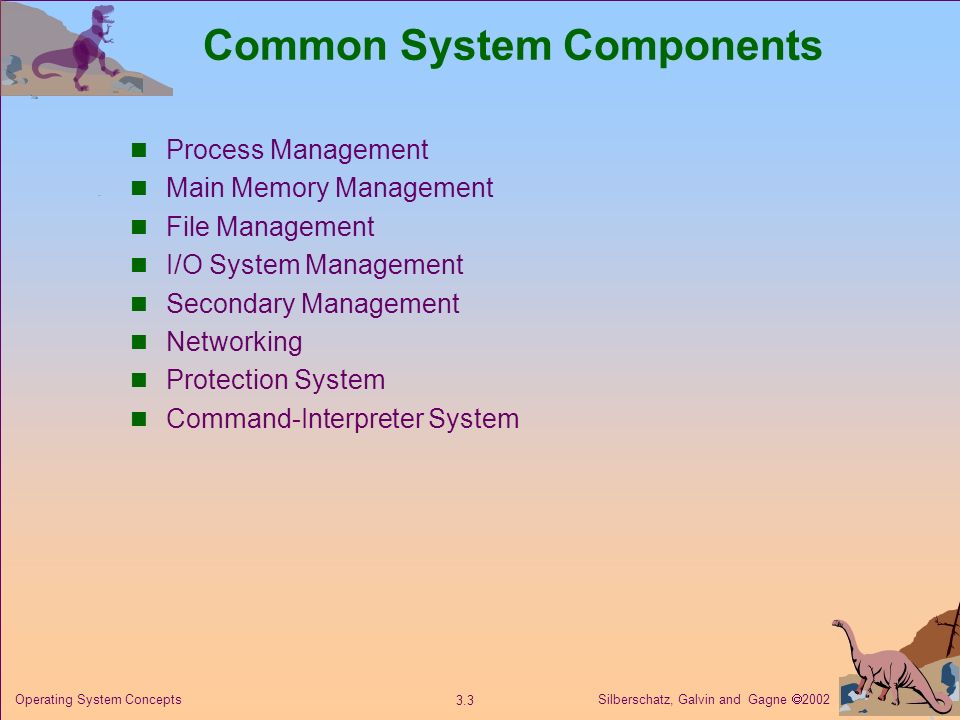 Common System Components

- Process Management
- Main Memory Management
- File Management
- I/O System Management
- Secondary Management
- Networking
- Protection System
- Command-Interpreter System

Operating System Concepts

3.3

Silberschatz, Galvin and Gagne ©2002